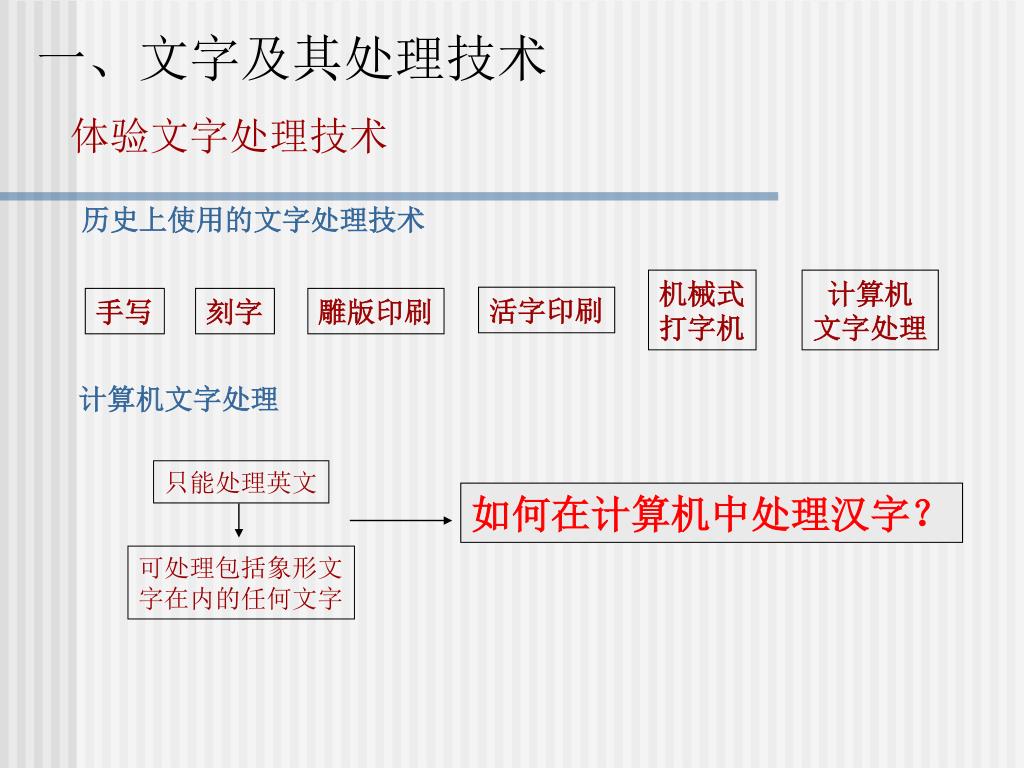 一、文字及其处理技术

体验文字处理技术

历史上使用的文字处理技术

手写

刻字

雕版印刷

活字印刷

机械式打字机

计算机文字处理

计算机文字处理

只能处理英文

可处理包括象形文字在内的任何文字

如何在计算机中处理汉字？